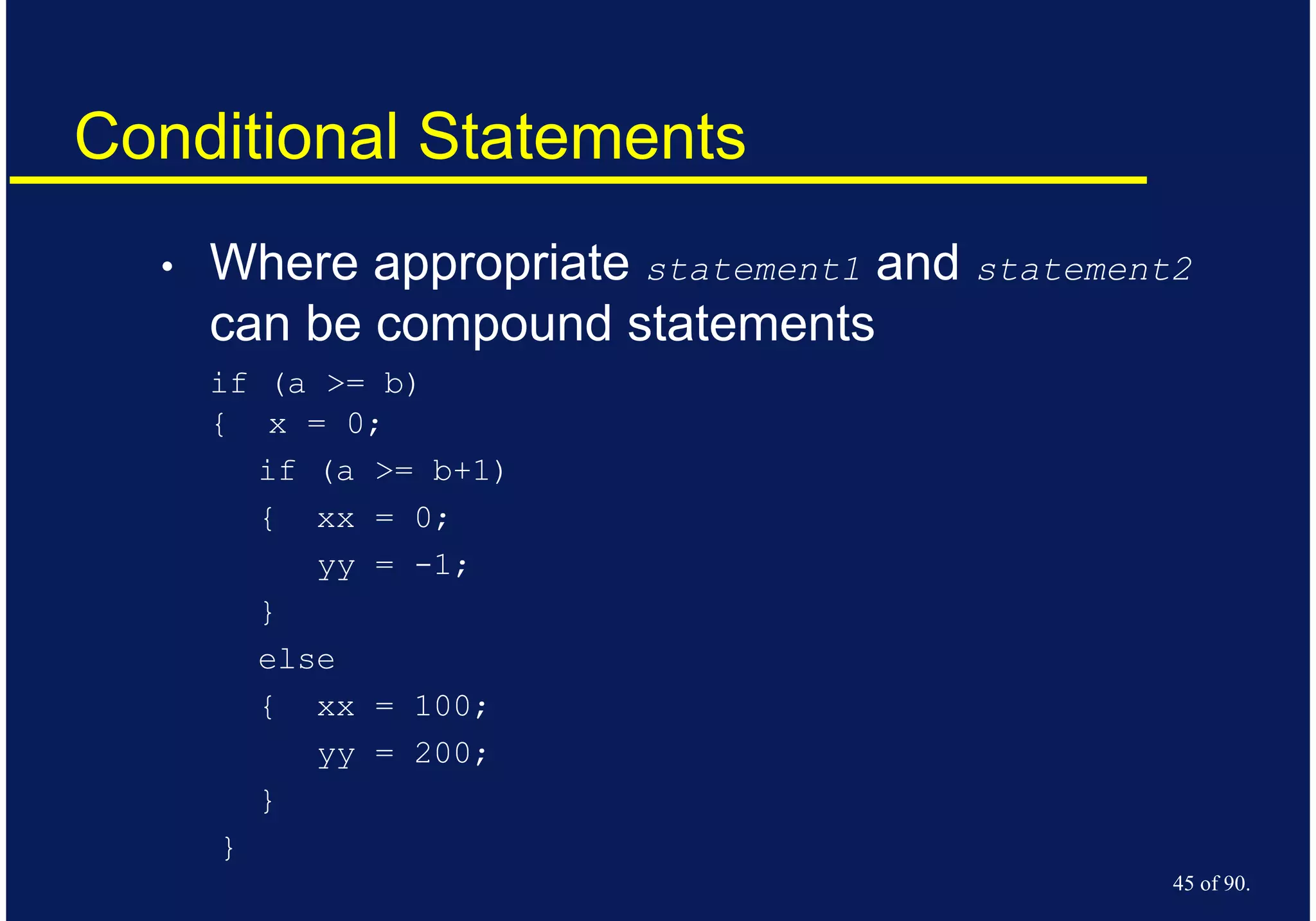 Conditional Statements

• Where appropriate statement1 and statement2 can be compound statements

if (a >= b)
{   x = 0;
    if (a >= b+1)
    {   xx = 0;
        yy = -1;
    }
    else
    {   xx = 100;
        yy = 200;
    }
}

45 of 90.